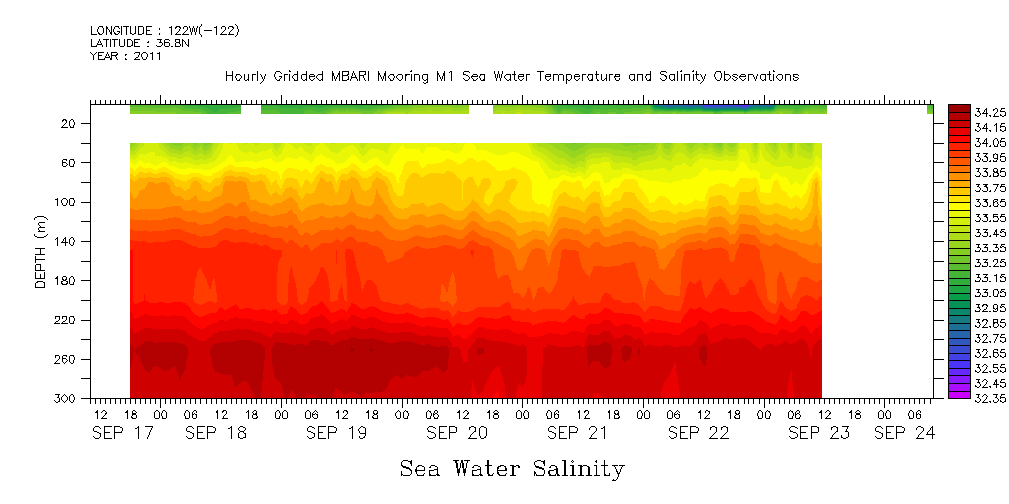 LONGITUDE : 122W(-122)
LATITUDE : 36.8N
YEAR : 2011

Hourly Gridded MBARI Mooring M1 Sea Water Temperature and Salinity Observations

DEPTH (m)

20
60
100
140
180
220
260
300

12 18 00 06 12 18 00 06 12 18 00 06 12 18 00 06 12 18 00 06 12 18 00 06 12 18 00 06
SEP 17 SEP 18 SEP 19 SEP 20 SEP 21 SEP 22 SEP 23 SEP 24

34.25
34.15
34.05
33.95
33.85
33.75
33.65
33.55
33.45
33.35
33.25
33.15
33.05
32.95
32.85
32.75
32.65
32.55
32.45
32.35

Sea Water Salinity